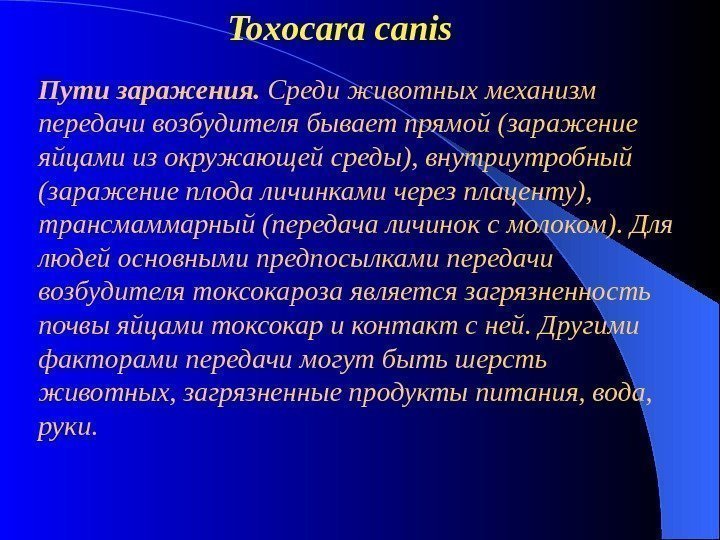 Toxocara canis

Пути заражения. Среди животных механизм передачи возбудителя бывает прямой (заражение яйцами из окружающей среды), внутриутробный (заражение плода личинками через плаценту), трансмаммарный (передача личинок с молоком). Для людей основными предпосылками передачи возбудителя токсокароза является загрязненность почвы яйцами токсокар и контакт с ней. Другими факторами передачи могут быть шерсть животных, загрязненные продукты питания, вода, руки.